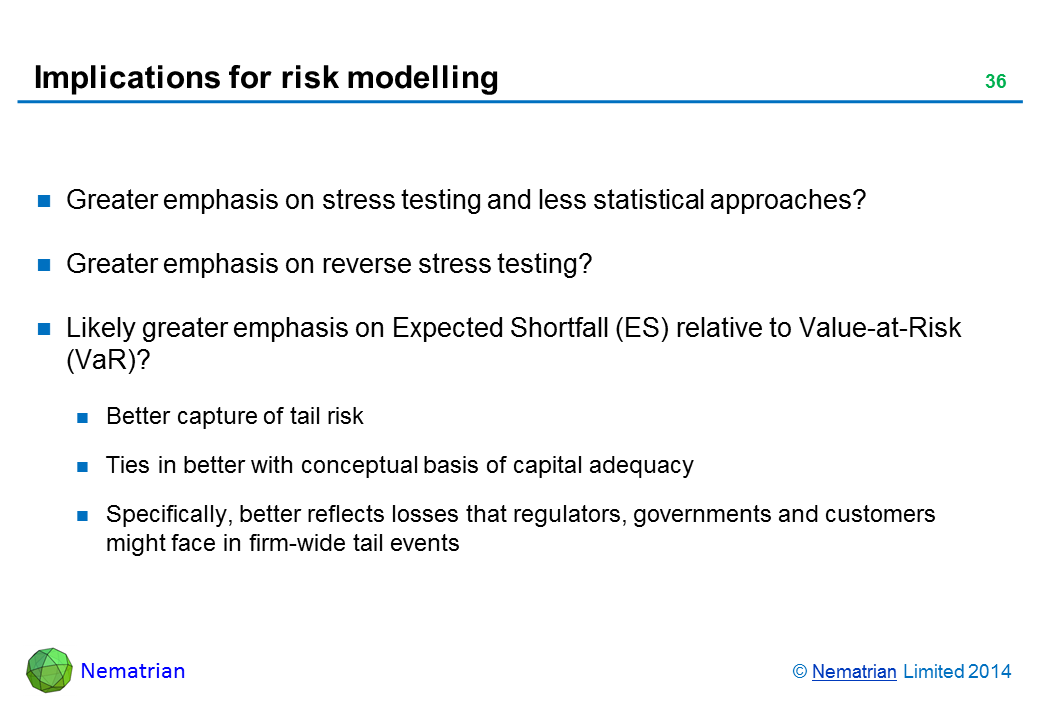 Implications for risk modelling

36

Greater emphasis on stress testing and less statistical approaches?

Greater emphasis on reverse stress testing?

Likely greater emphasis on Expected Shortfall (ES) relative to Value-at-Risk (VaR)?

Better capture of tail risk

Ties in better with conceptual basis of capital adequacy

Specifically, better reflects losses that regulators, governments and customers might face in firm-wide tail events

Nematrian

© Nematrian Limited 2014